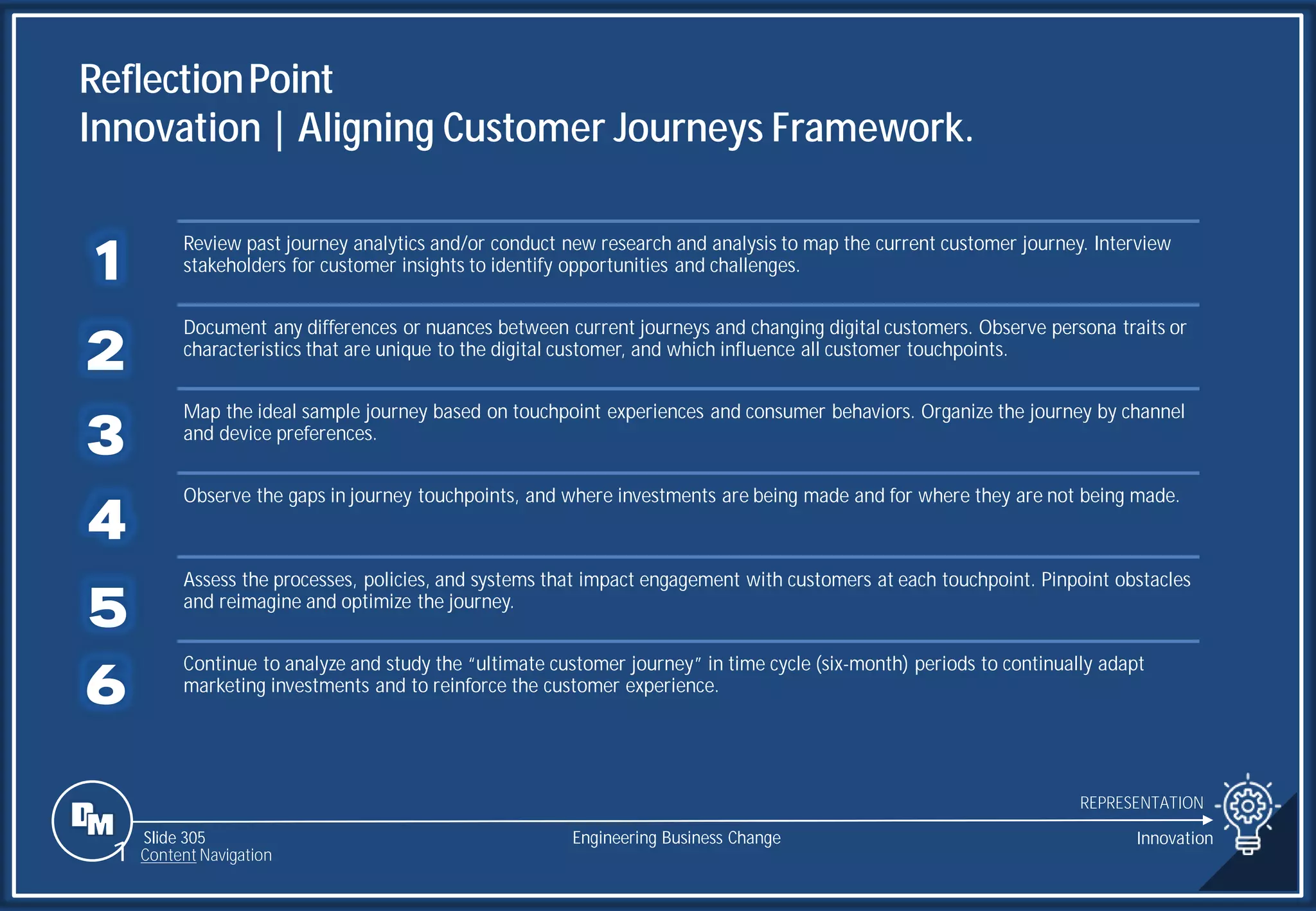 Reflection Point
Innovation | Aligning Customer Journeys Framework.

1
Review past journey analytics and/or conduct new research and analysis to map the current customer journey. Interview stakeholders for customer insights to identify opportunities and challenges.

2
Document any differences or nuances between current journeys and changing digital customers. Observe persona traits or characteristics that are unique to the digital customer, and which influence all customer touchpoints.

3
Map the ideal sample journey based on touchpoint experiences and consumer behaviors. Organize the journey by channel and device preferences.

4
Observe the gaps in journey touchpoints, and where investments are being made and for where they are not being made.

5
Assess the processes, policies, and systems that impact engagement with customers at each touchpoint. Pinpoint obstacles and reimagine and optimize the journey.

6
Continue to analyze and study the "ultimate customer journey" in time cycle (six-month) periods to continually adapt marketing investments and to reinforce the customer experience.

DM
Slide 305
Content Navigation
Engineering Business Change
REPRESENTATION
Innovation